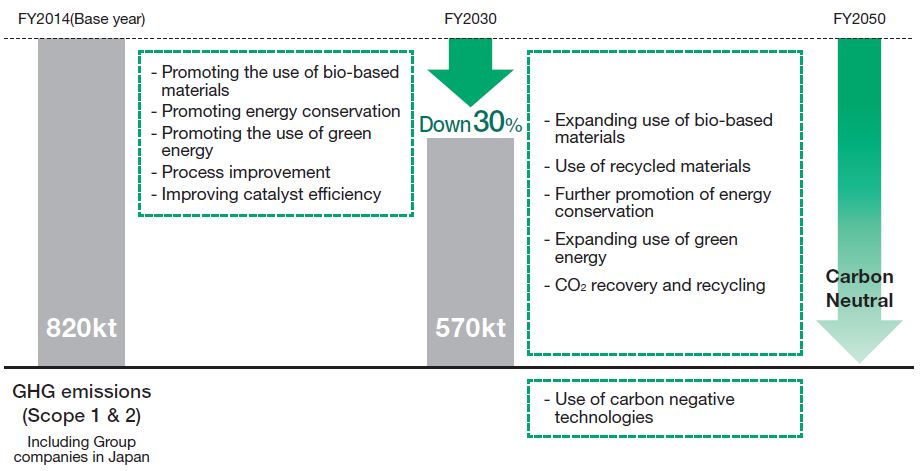 FY2014(Base year)

FY2030

FY2050

- Promoting the use of bio-based materials
- Promoting energy conservation
- Promoting the use of green energy
- Process improvement
- Improving catalyst efficiency

Down 30%

- Expanding use of bio-based materials
- Use of recycled materials
- Further promotion of energy conservation
- Expanding use of green energy
- $CO_2$ recovery and recycling

Carbon Neutral

820kt

570kt

GHG emissions (Scope 1 & 2)

Including Group companies in Japan

- Use of carbon negative technologies